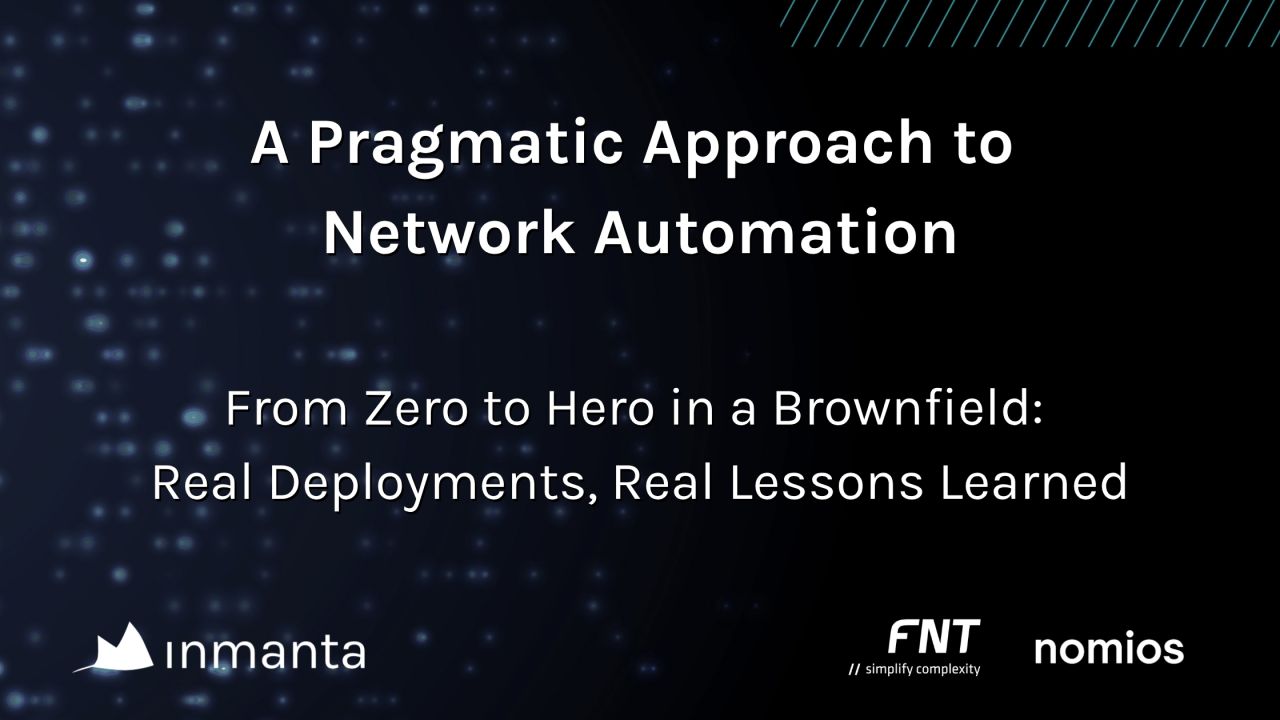 A Pragmatic Approach to Network Automation

From Zero to Hero in a Brownfield: Real Deployments, Real Lessons Learned

inmanta

FNT
// simplify complexity

nomios